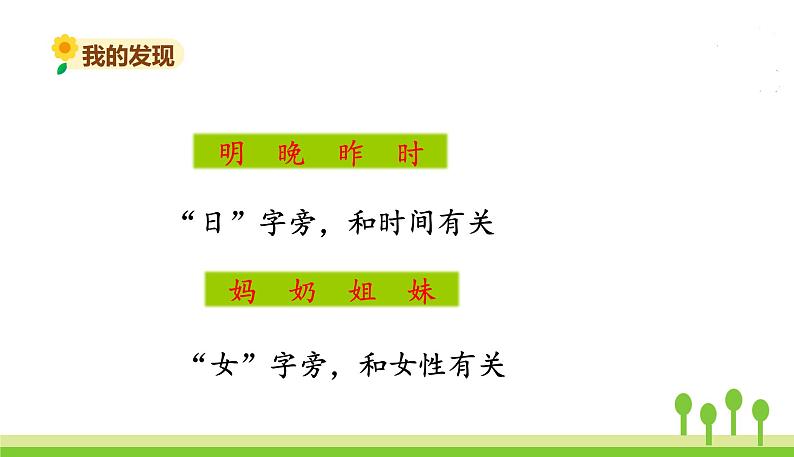 我的发现

明 晚 昨 时

“日”字旁，和时间有关

妈 奶 姐 妹

“女”字旁，和女性有关